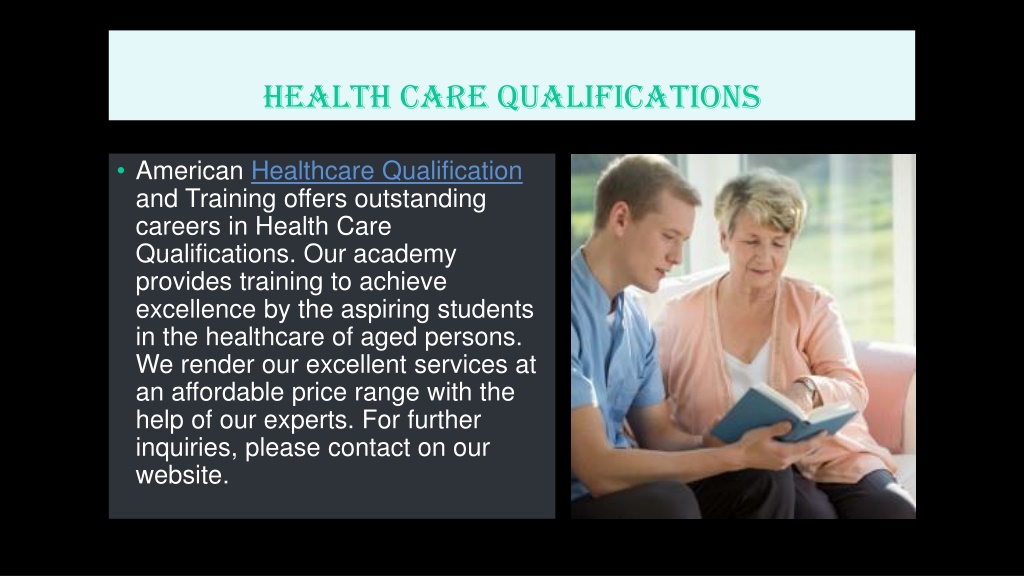 HEALTH CARE QUALIFICATIONS

• American Healthcare Qualification and Training offers outstanding careers in Health Care Qualifications. Our academy provides training to achieve excellence by the aspiring students in the healthcare of aged persons. We render our excellent services at an affordable price range with the help of our experts. For further inquiries, please contact on our website.